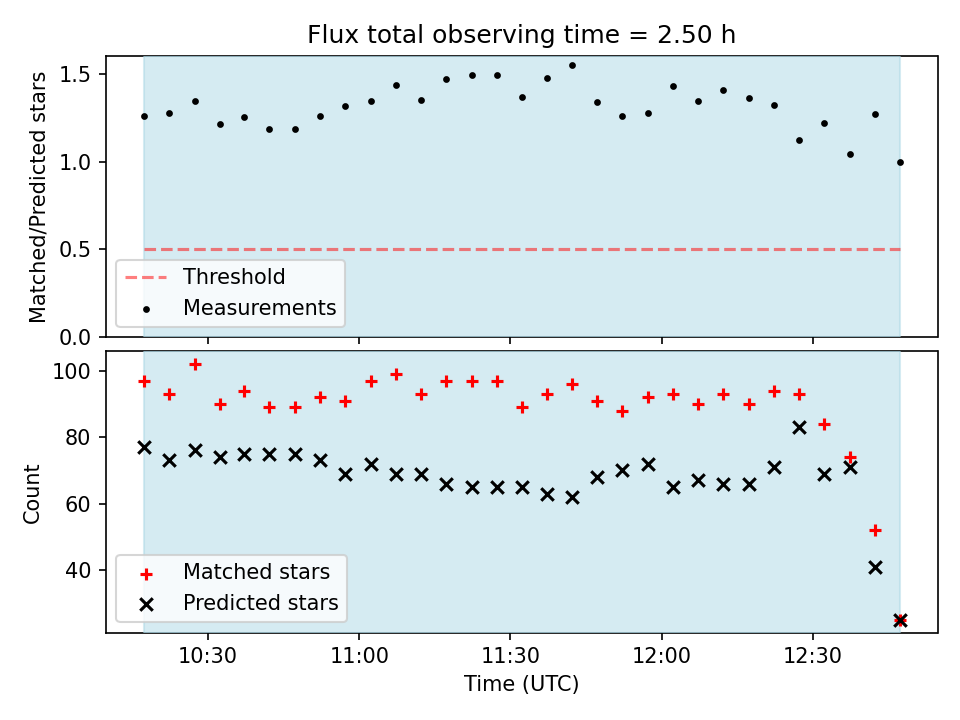 Flux total observing time = 2.50 h

Matched/Predicted stars
1.5
1.0
0.5
0.0
Threshold
Measurements

Count
100
80
60
40
Matched stars
Predicted stars

10:30
11:00
11:30
12:00
12:30
Time (UTC)